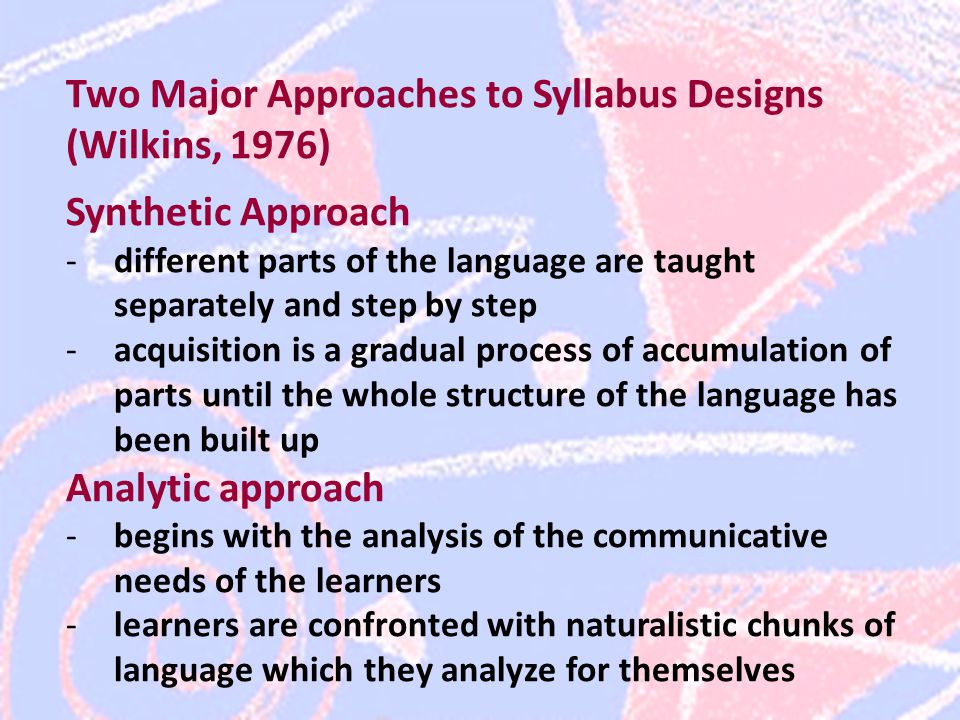 Two Major Approaches to Syllabus Designs (Wilkins, 1976)

Synthetic Approach
- different parts of the language are taught separately and step by step
- acquisition is a gradual process of accumulation of parts until the whole structure of the language has been built up

Analytic approach
- begins with the analysis of the communicative needs of the learners
- learners are confronted with naturalistic chunks of language which they analyze for themselves